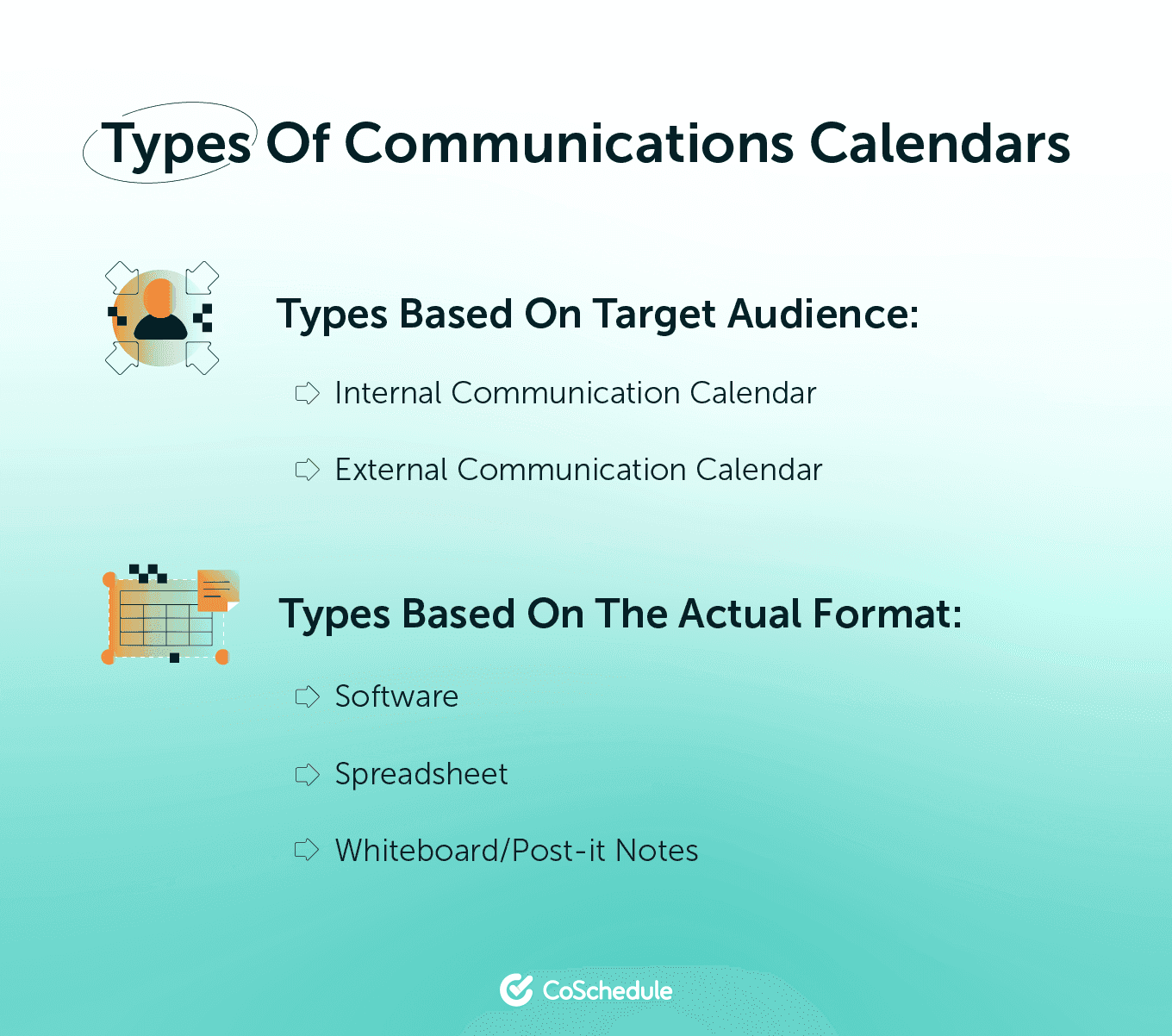 Types Of Communications Calendars

Types Based On Target Audience:

Internal Communication Calendar

External Communication Calendar

Types Based On The Actual Format:

Software

Spreadsheet

Whiteboard/Post-it Notes

CoSchedule